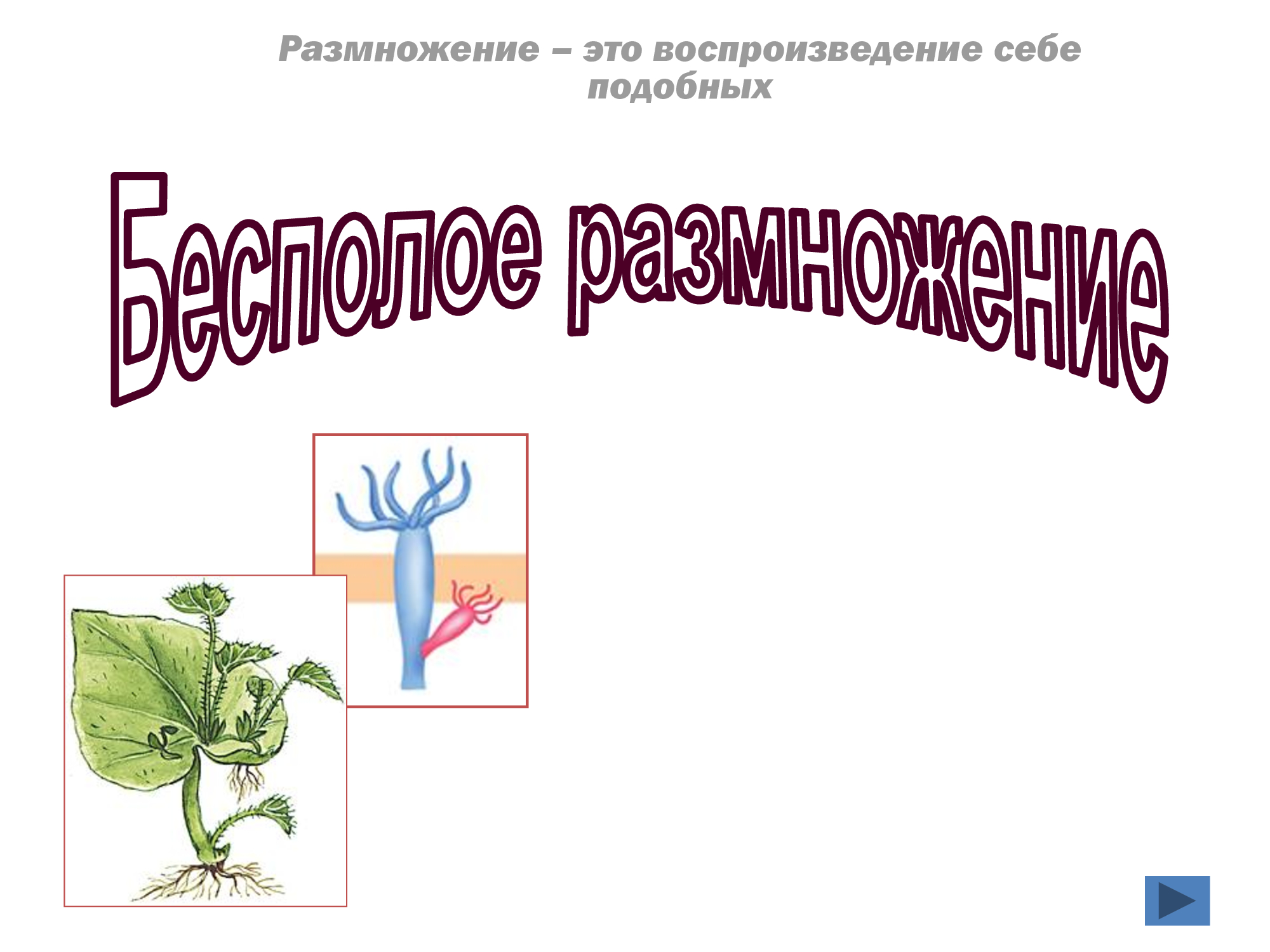 Размножение – это воспроизведение себе подобных

Бесполое размножение